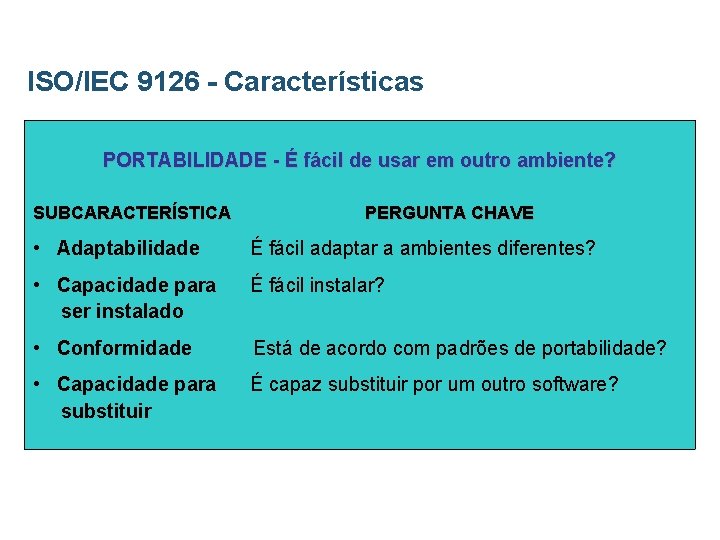 ISO/IEC 9126 - Características

PORTABILIDADE - É fácil de usar em outro ambiente?

| SUBCARACTERÍSTICA | PERGUNTA CHAVE |
|---|---|
| • Adaptabilidade | É fácil adaptar a ambientes diferentes? |
| • Capacidade para ser instalado | É fácil instalar? |
| • Conformidade | Está de acordo com padrões de portabilidade? |
| • Capacidade para substituir | É capaz substituir por um outro software? |